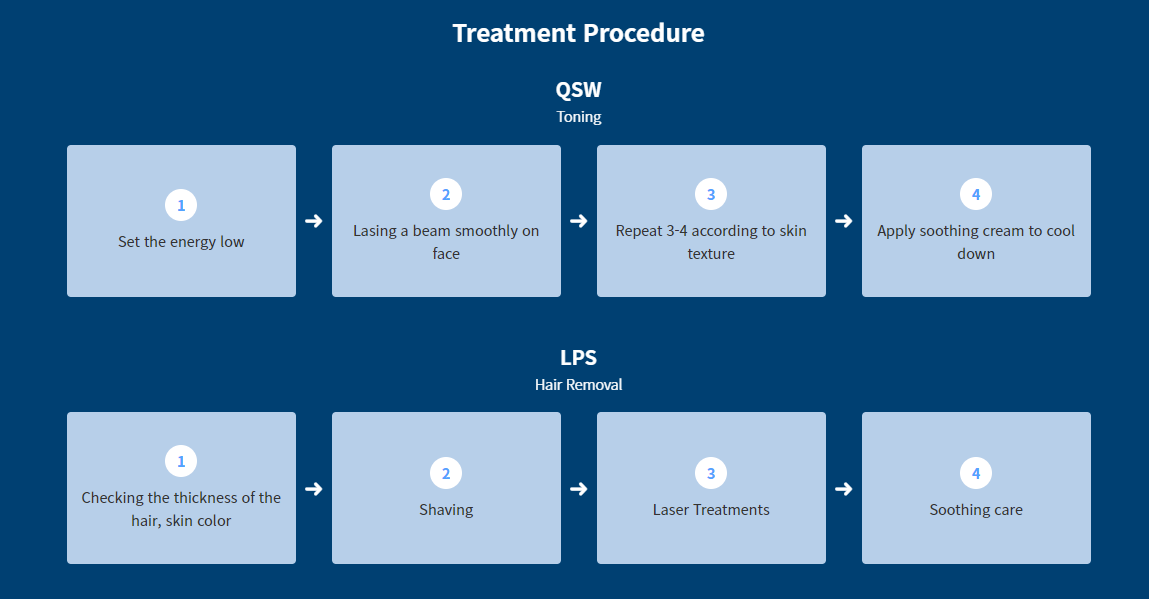 Treatment Procedure

QSW
Toning

1
Set the energy low

2
Lasing a beam smoothly on face

3
Repeat 3-4 according to skin texture

4
Apply soothing cream to cool down

LPS
Hair Removal

1
Checking the thickness of the hair, skin color

2
Shaving

3
Laser Treatments

4
Soothing care